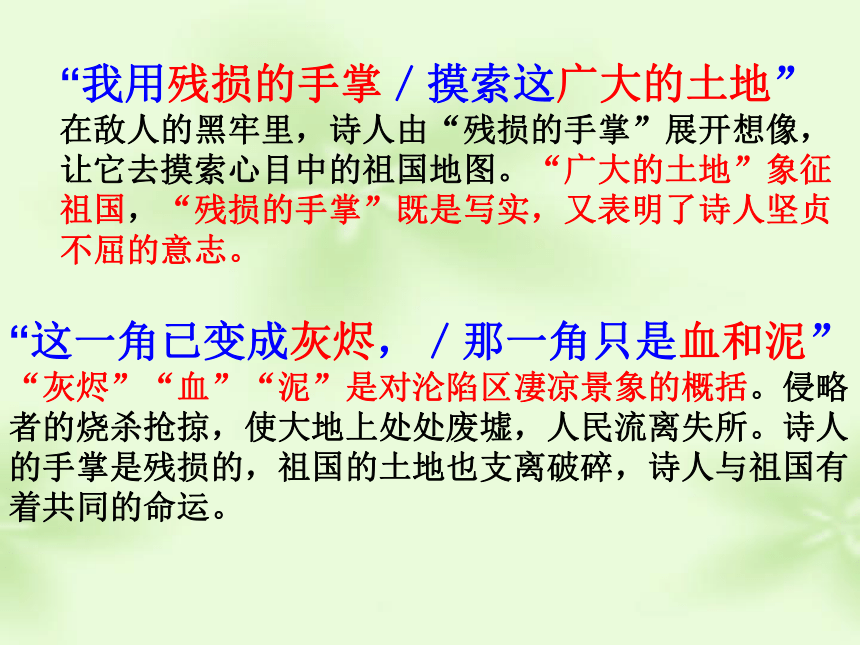 “我用残损的手掌 / 摸索这广大的土地”
在敌人的黑牢里，诗人由“残损的手掌”展开想像，让它去摸索心目中的祖国地图。“广大的土地”象征祖国，“残损的手掌”既是写实，又表明了诗人坚贞不屈的意志。

“这一角已变成灰烬， / 那一角只是血和泥”
“灰烬”“血”“泥”是对沦陷区凄凉景象的概括。侵略者的烧杀抢掠，使大地上处处废墟，人民流离失所。诗人的手掌是残损的，祖国的土地也支离破碎，诗人与祖国有着共同的命运。